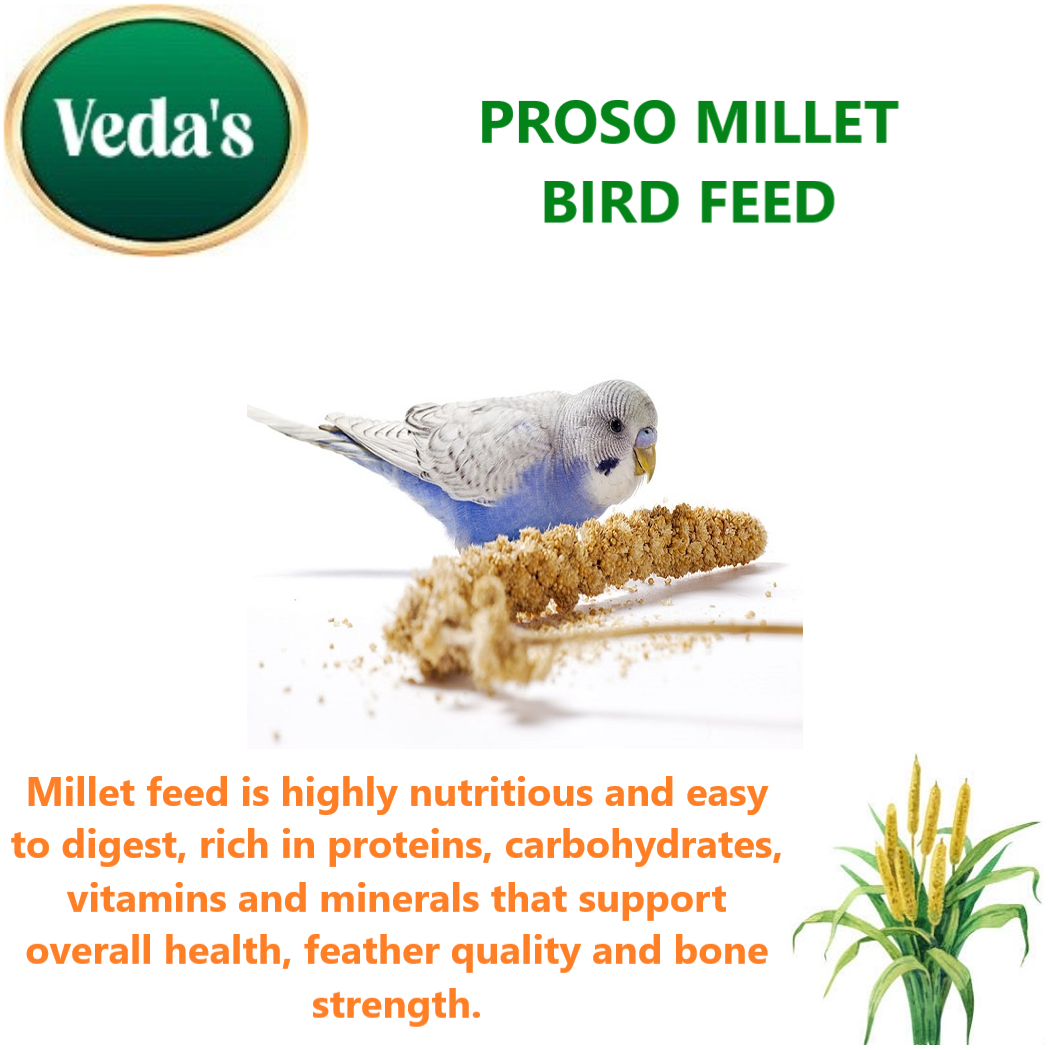 Veda's

PROSO MILLET BIRD FEED

Millet feed is highly nutritious and easy to digest, rich in proteins, carbohydrates, vitamins and minerals that support overall health, feather quality and bone strength.